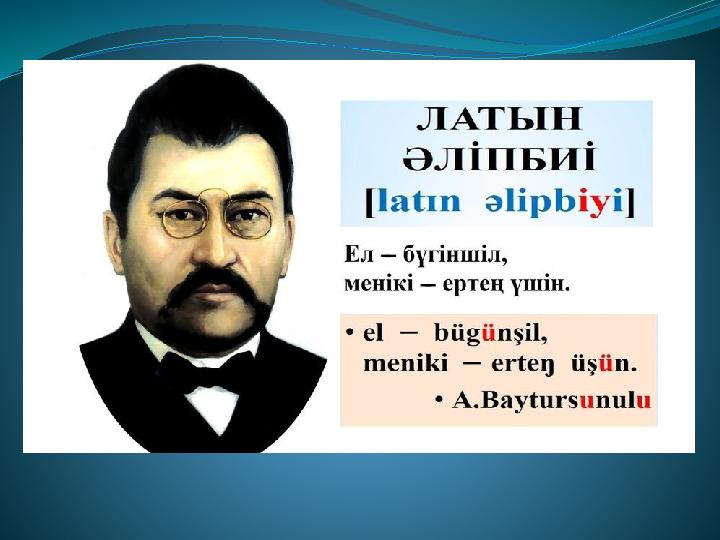 ЛАТЫН ӘЛІПБИІ
[latın əlipbiyi]

Ел – бүгіншіл,
менікі – ертең үшін.

• el – bügünşil,
meniki – erteŋ üşün.
• A.Baytursunulu